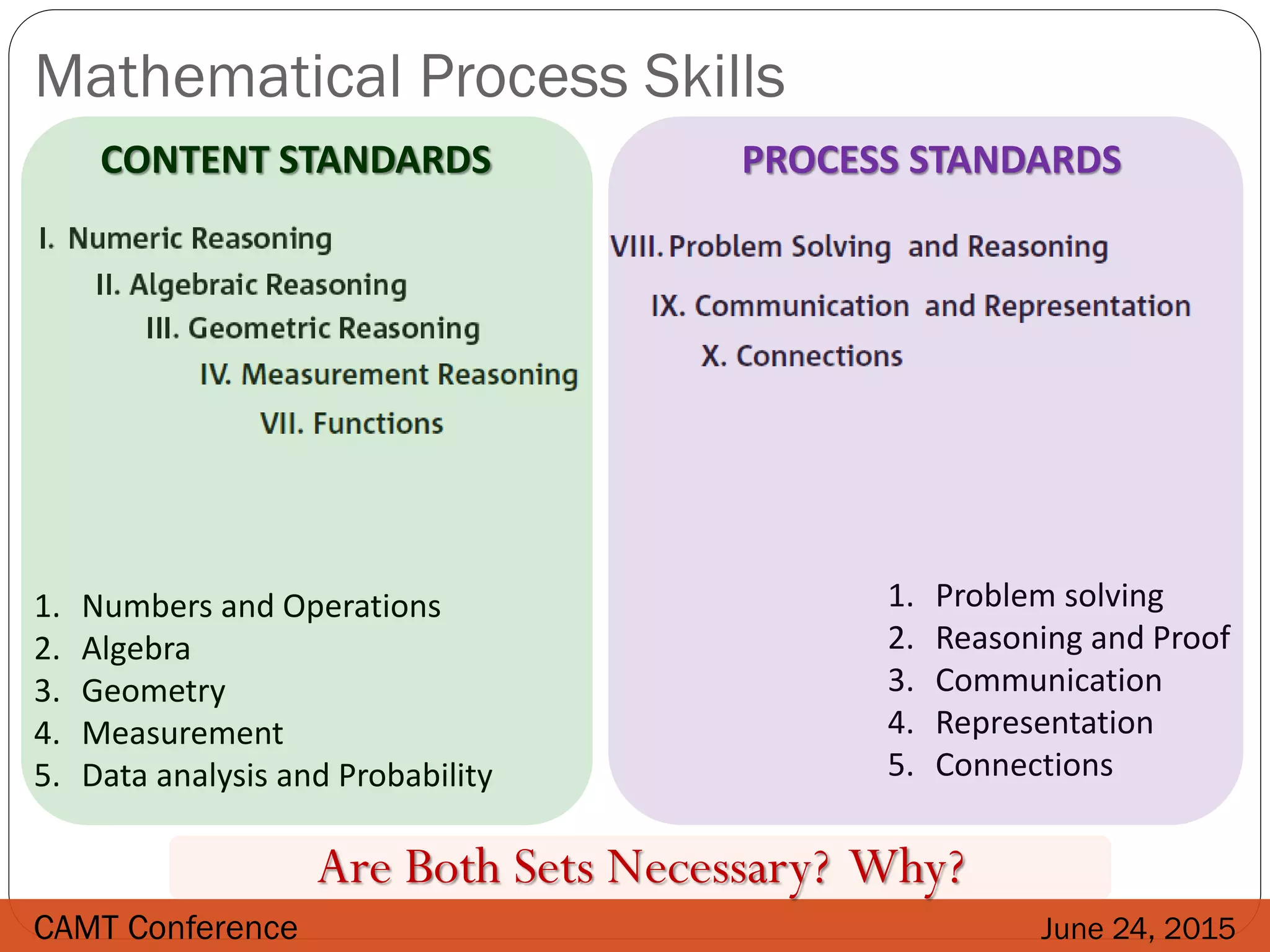 Mathematical Process Skills

CONTENT STANDARDS

I. Numeric Reasoning
II. Algebraic Reasoning
III. Geometric Reasoning
IV. Measurement Reasoning
VII. Functions

1. Numbers and Operations
2. Algebra
3. Geometry
4. Measurement
5. Data analysis and Probability

PROCESS STANDARDS

VIII. Problem Solving and Reasoning
IX. Communication and Representation
X. Connections

1. Problem solving
2. Reasoning and Proof
3. Communication
4. Representation
5. Connections

Are Both Sets Necessary? Why?

CAMT Conference

June 24, 2015